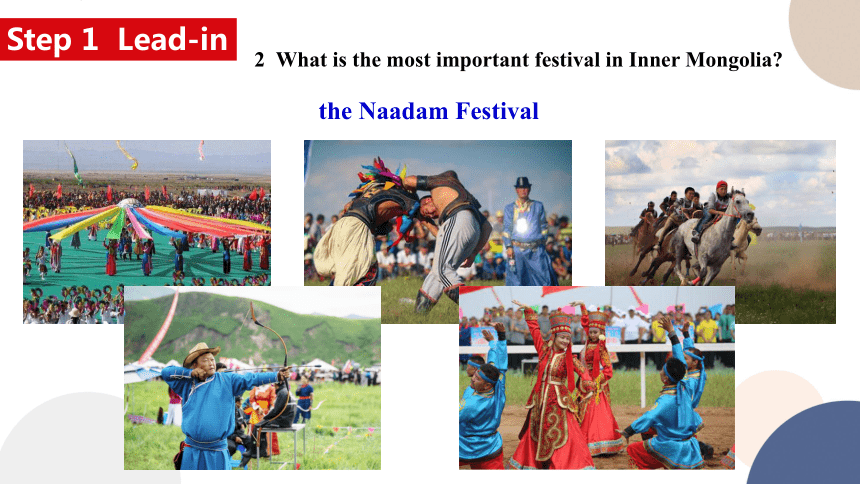 Step 1 Lead-in

2 What is the most important festival in Inner Mongolia?

the Naadam Festival